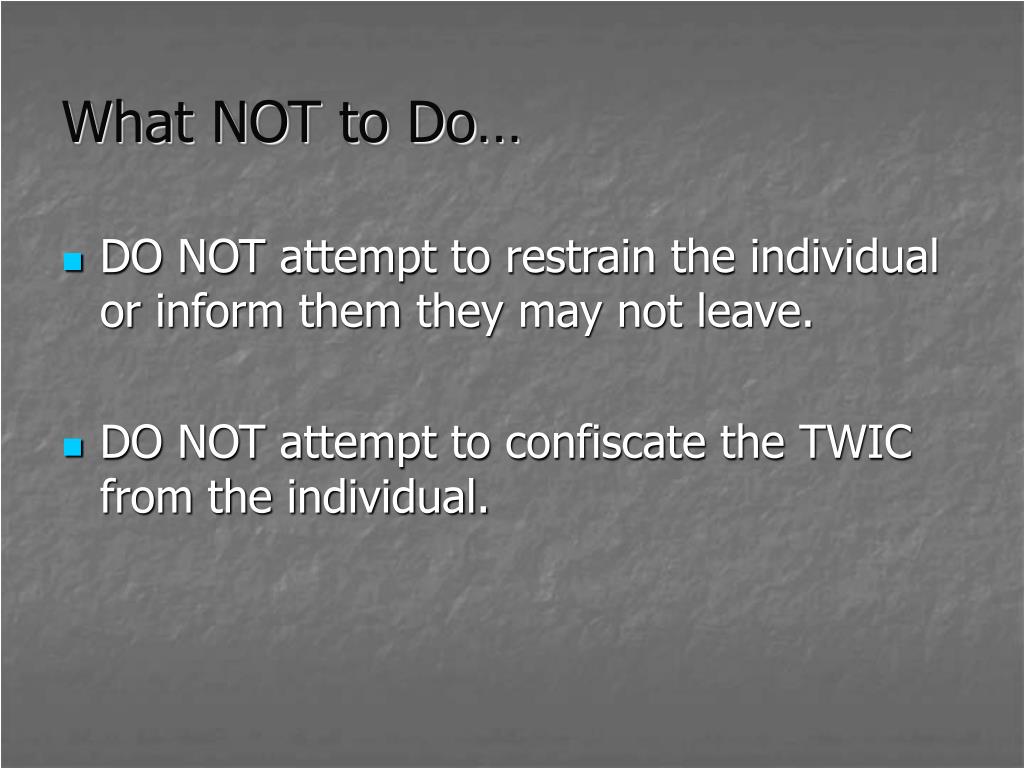 What NOT to Do…

DO NOT attempt to restrain the individual or inform them they may not leave.

DO NOT attempt to confiscate the TWIC from the individual.